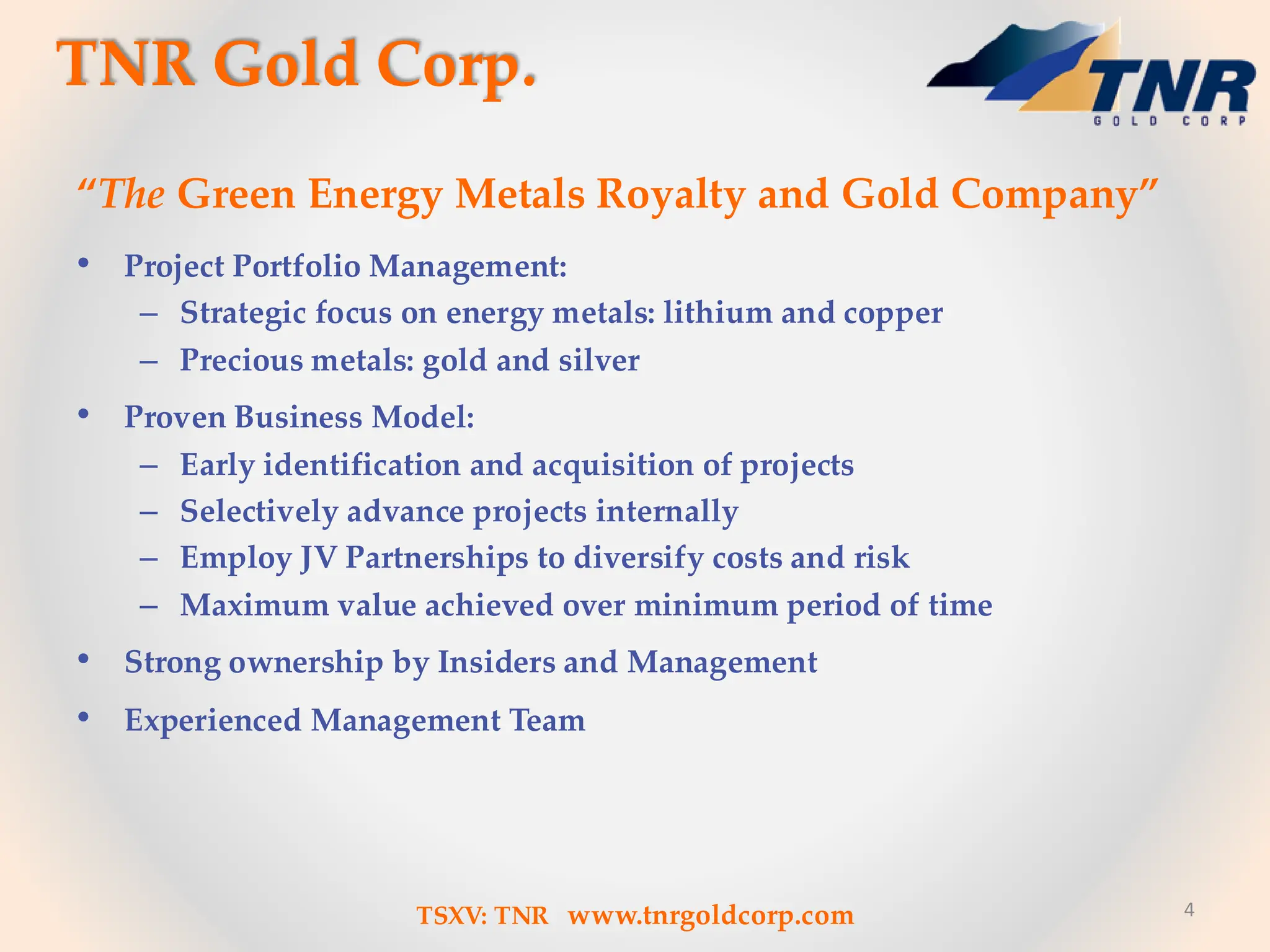 TNR Gold Corp.

TNR
GOLD CORP

"The Green Energy Metals Royalty and Gold Company"

• Project Portfolio Management:
– Strategic focus on energy metals: lithium and copper
– Precious metals: gold and silver

• Proven Business Model:
– Early identification and acquisition of projects
– Selectively advance projects internally
– Employ JV Partnerships to diversify costs and risk
– Maximum value achieved over minimum period of time

• Strong ownership by Insiders and Management

• Experienced Management Team

TSXV: TNR www.tnrgoldcorp.com

4